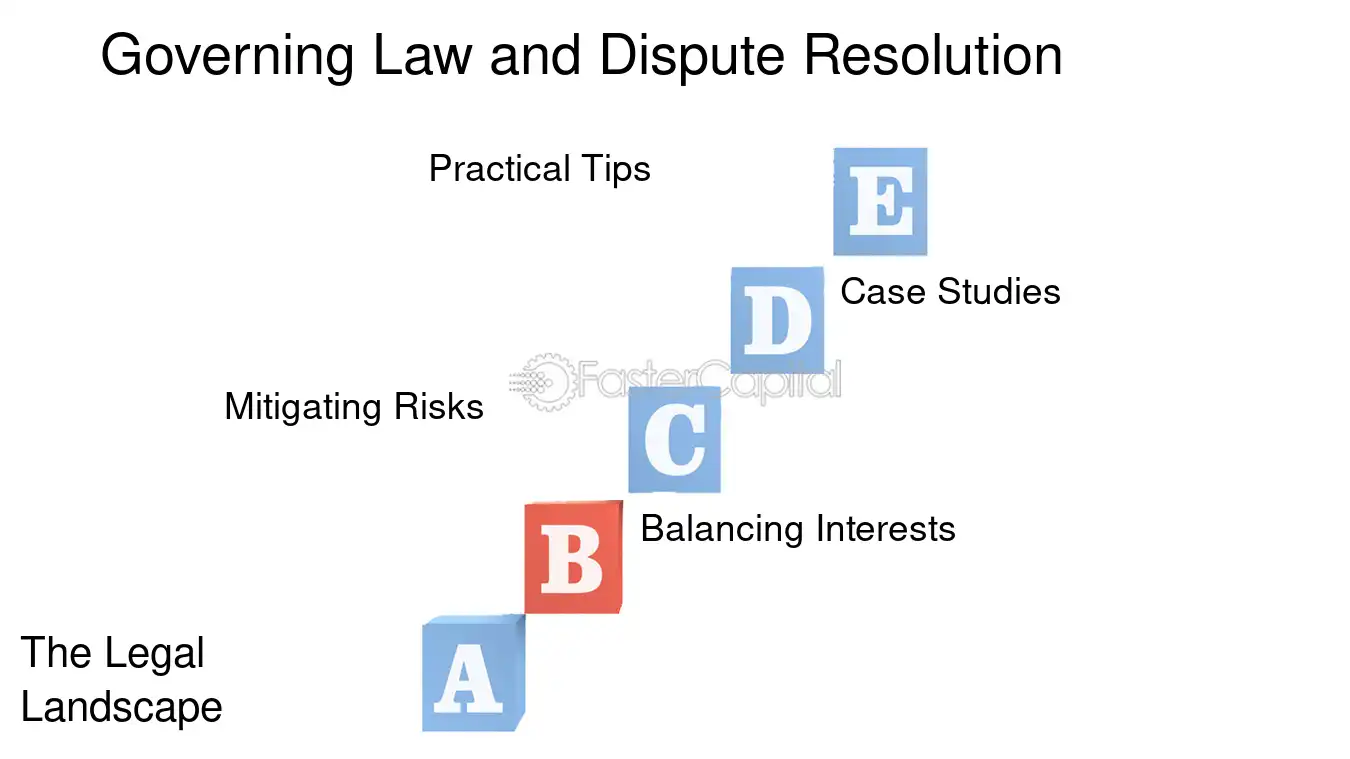 Governing Law and Dispute Resolution

Practical Tips

E

D

Case Studies

Mitigating Risks

C

B

Balancing Interests

The Legal Landscape

A

FasterCapital